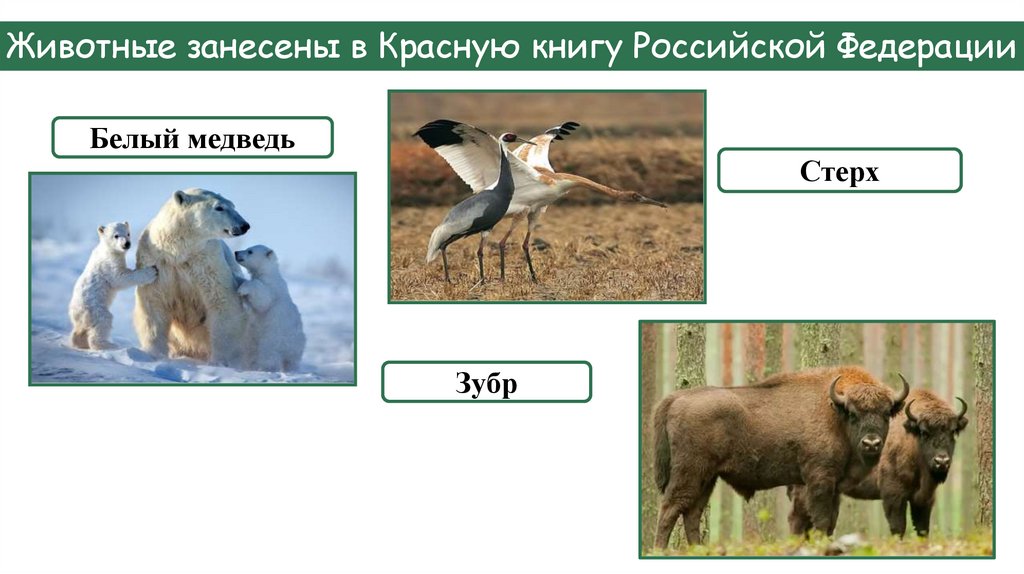 Животные занесены в Красную книгу Российской Федерации

Белый медведь

Стерх

Зубр